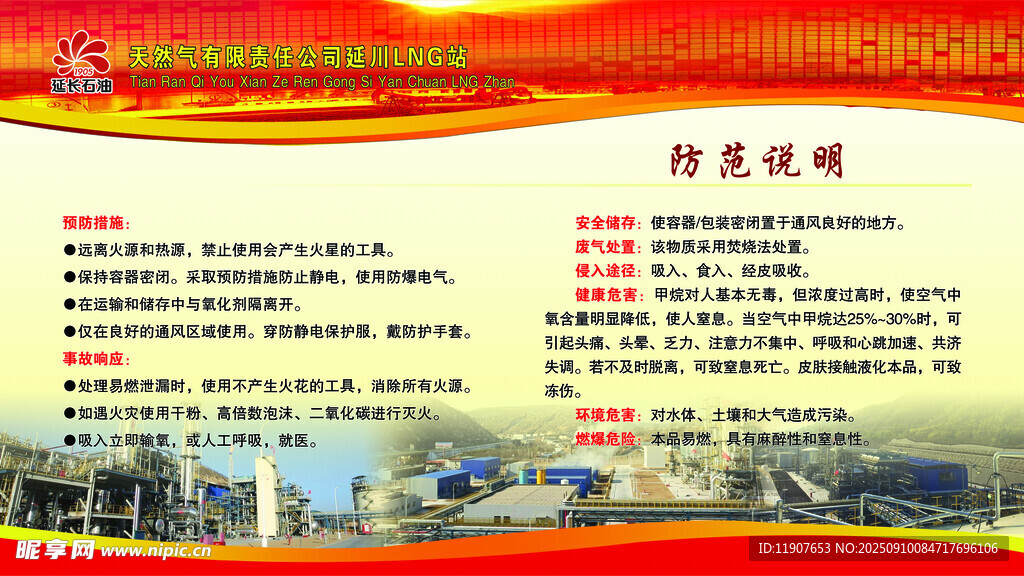 1905
延长石油

天然气有限责任公司延川LNG站
Tian Ran Qi You Xian Ze Ren Gong Si Yan Chuan LNG Zhan

防范说明

预防措施：
●远离火源和热源，禁止使用会产生火星的工具。
●保持容器密闭。采取预防措施防止静电，使用防爆电气。
●在运输和储存中与氧化剂隔离开。
●仅在良好的通风区域使用。穿防静电保护服，戴防护手套。
事故响应：
●处理易燃泄漏时，使用不产生火花的工具，消除所有火源。
●如遇火灾使用干粉、高倍数泡沫、二氧化碳进行灭火。
●吸入立即输氧，或人工呼吸，就医。

安全储存：使容器/包装密闭置于通风良好的地方。
废气处置：该物质采用焚烧法处置。
侵入途径：吸入、食入、经皮吸收。
健康危害：甲烷对人基本无毒，但浓度过高时，使空气中氧含量明显降低，使人窒息。当空气中甲烷达25%~30%时，可引起头痛、头晕、乏力、注意力不集中、呼吸和心跳加速、共济失调。若不及时脱离，可致窒息死亡。皮肤接触液化本品，可致冻伤。
环境危害：对水体、土壤和大气造成污染。
燃爆危险：本品易燃，具有麻醉性和窒息性。

昵享网 www.nipic.cn
ID:11907653 NO:20250910084717696106